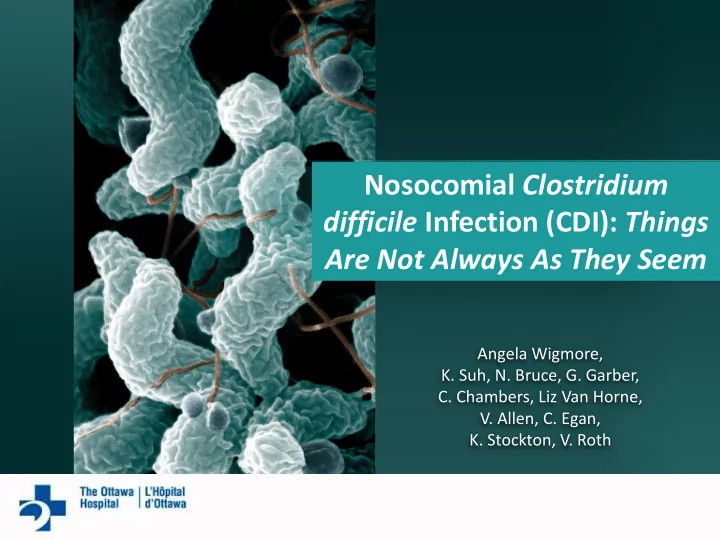 Nosocomial Clostridium difficile Infection (CDI): Things Are Not Always As They Seem

Angela Wigmore,
K. Suh, N. Bruce, G. Garber,
C. Chambers, Liz Van Horne,
V. Allen, C. Egan,
K. Stockton, V. Roth

The Ottawa Hospital | L'Hôpital d'Ottawa